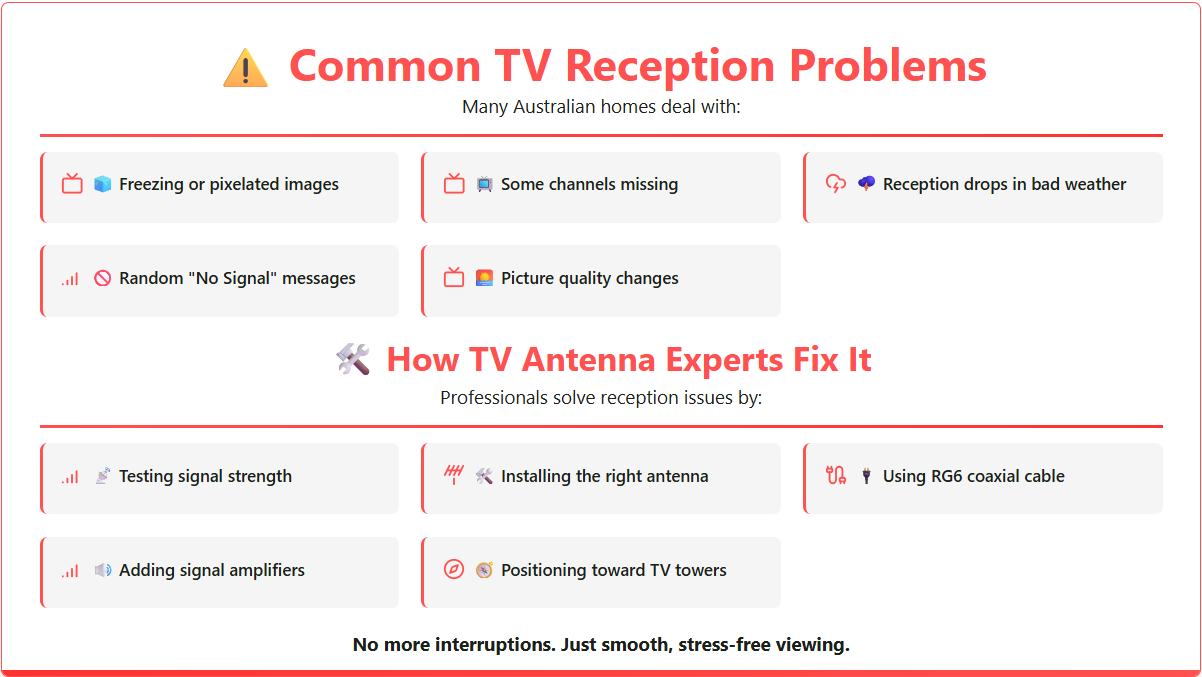 Common TV Reception Problems

Many Australian homes deal with:

Freezing or pixelated images

Some channels missing

Reception drops in bad weather

Random "No Signal" messages

Picture quality changes

How TV Antenna Experts Fix It

Professionals solve reception issues by:

Testing signal strength

Installing the right antenna

Using RG6 coaxial cable

Adding signal amplifiers

Positioning toward TV towers

No more interruptions. Just smooth, stress-free viewing.